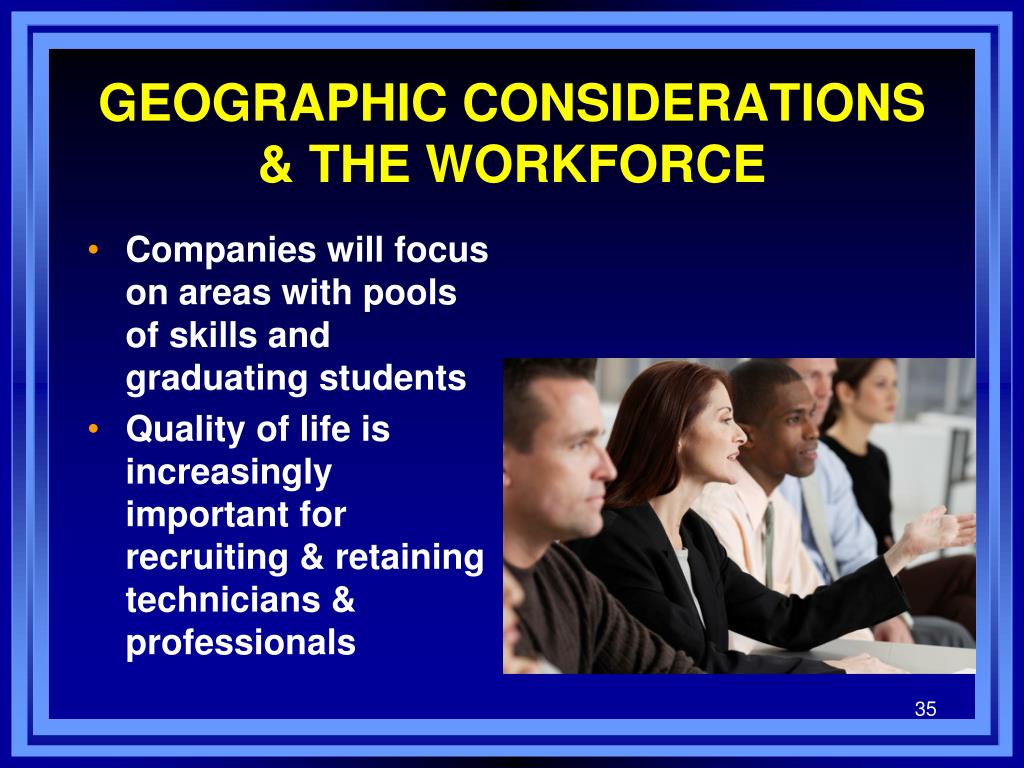 GEOGRAPHIC CONSIDERATIONS & THE WORKFORCE

• Companies will focus on areas with pools of skills and graduating students
• Quality of life is increasingly important for recruiting & retaining technicians & professionals

35